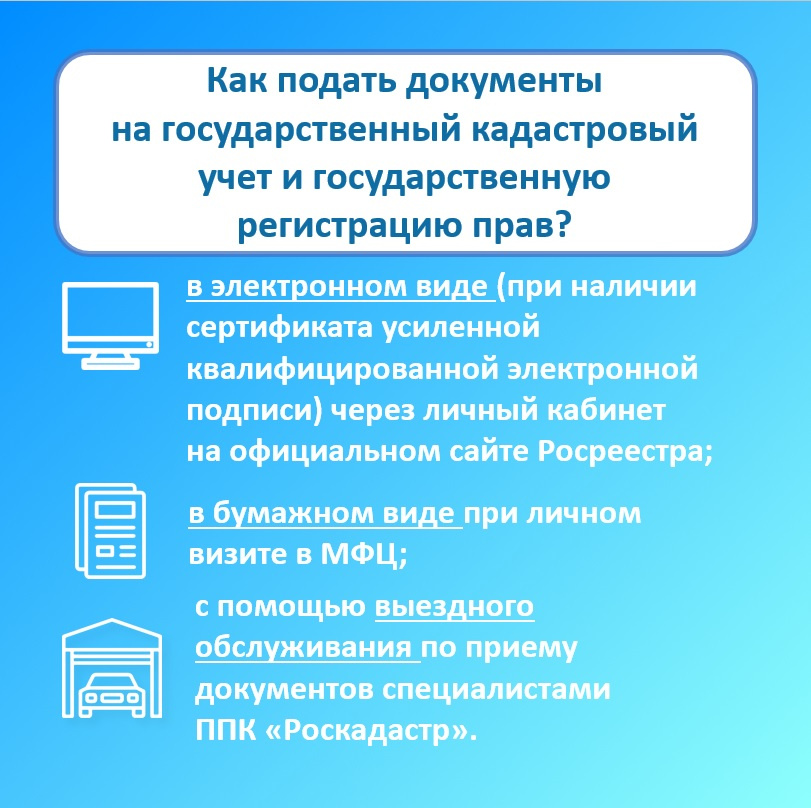 Как подать документы на государственный кадастровый учет и государственную регистрацию прав?

в электронном виде (при наличии сертификата усиленной квалифицированной электронной подписи) через личный кабинет на официальном сайте Росреестра;

в бумажном виде при личном визите в МФЦ;

с помощью выездного обслуживания по приему документов специалистами ППК «Роскадастр».